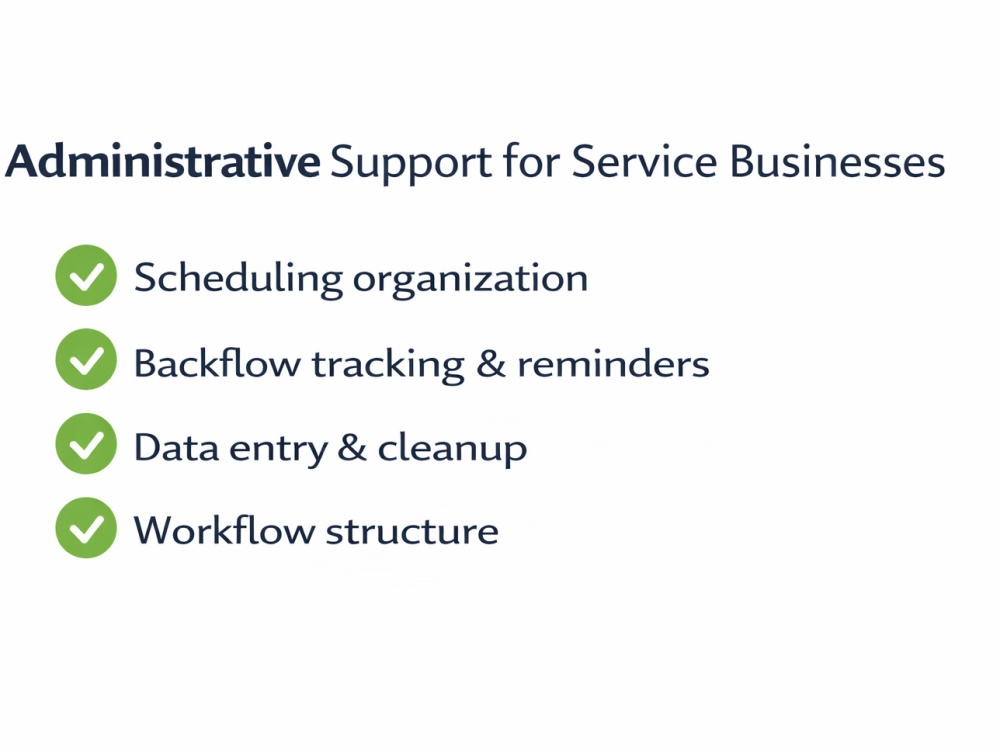 Administrative Support for Service Businesses

✓ Scheduling organization
✓ Backflow tracking & reminders
✓ Data entry & cleanup
✓ Workflow structure